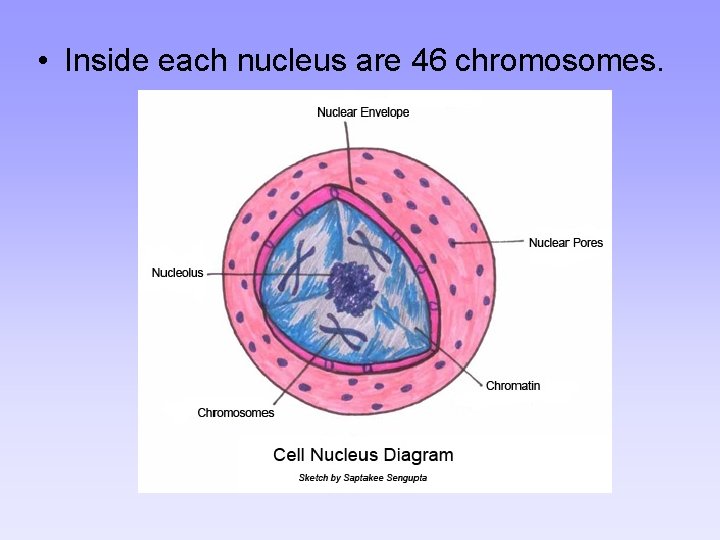 • Inside each nucleus are 46 chromosomes.

Nuclear Envelope

Nuclear Pores

Nucleolus

Chromatin

Chromosomes

Cell Nucleus Diagram

Sketch by Saptakee Sengupta